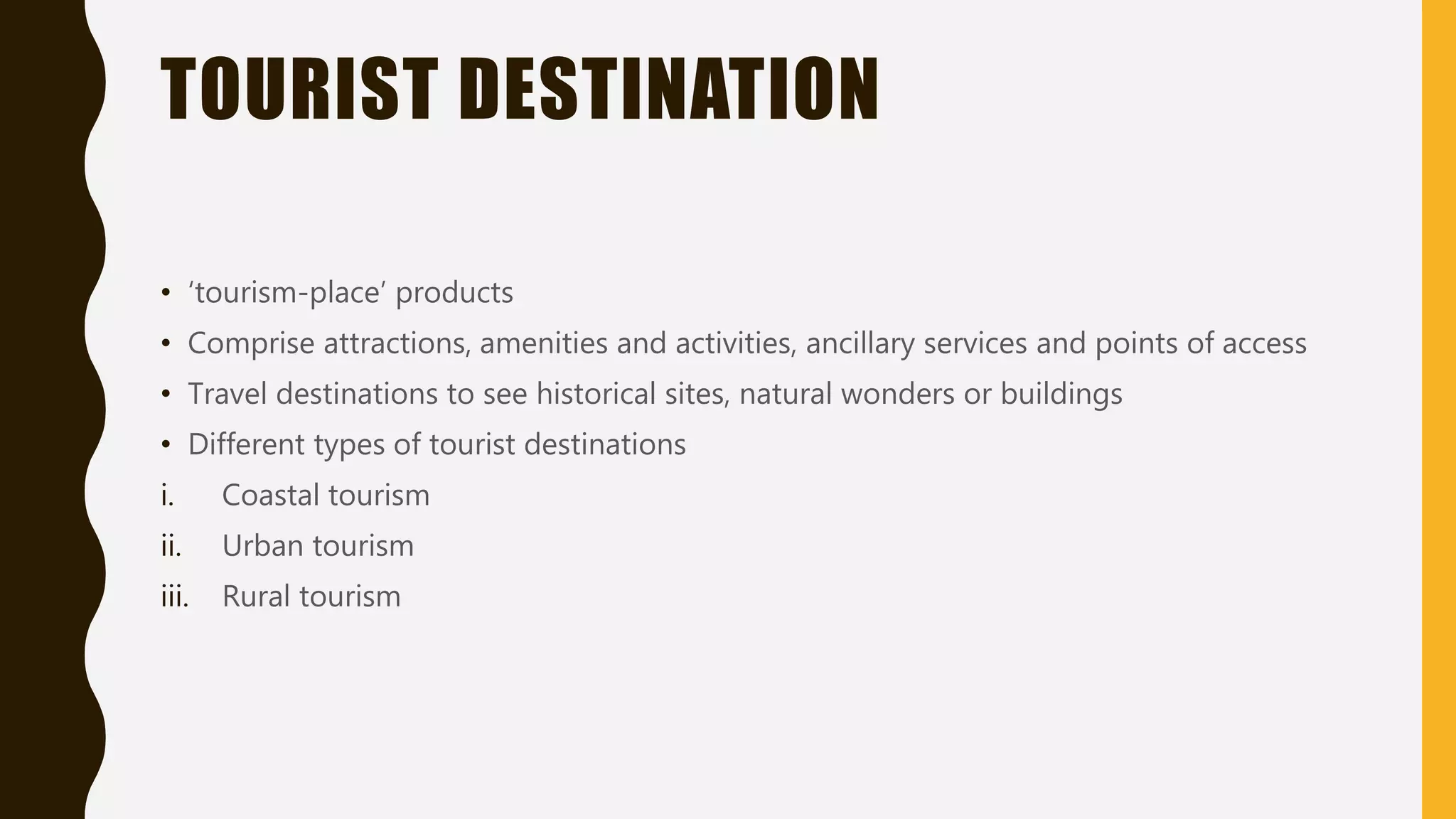 TOURIST DESTINATION

• ‘tourism-place’ products
• Comprise attractions, amenities and activities, ancillary services and points of access
• Travel destinations to see historical sites, natural wonders or buildings
• Different types of tourist destinations
i. Coastal tourism
ii. Urban tourism
iii. Rural tourism